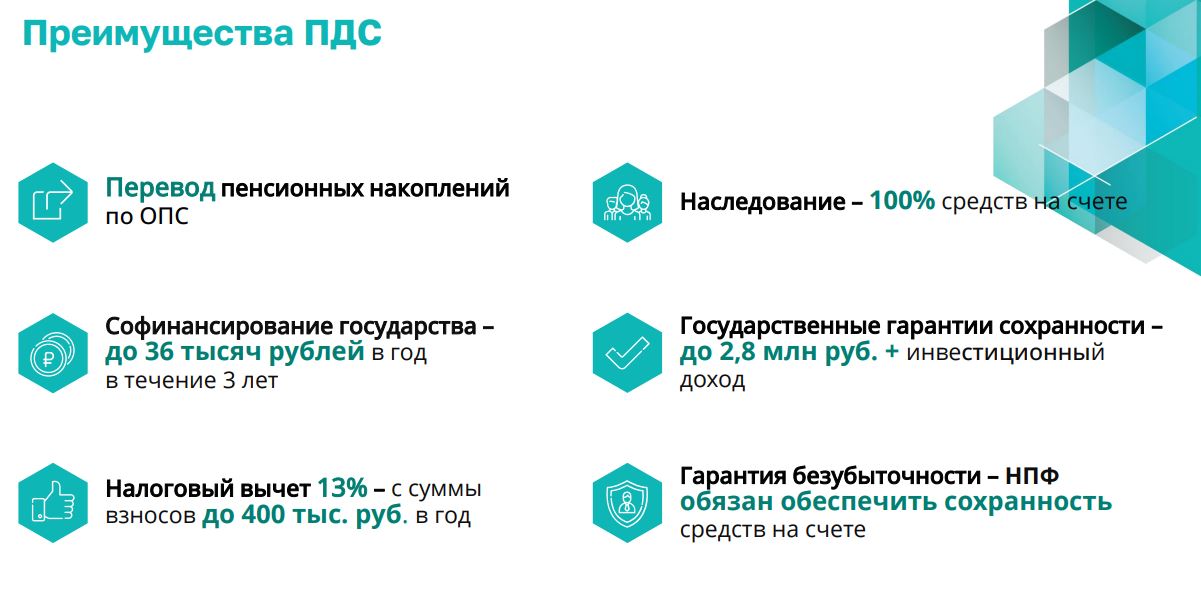 Преимущества ПДС

Перевод пенсионных накоплений по ОПС

Софинансирование государства – до 36 тысяч рублей в год в течение 3 лет

Налоговый вычет 13% – с суммы взносов до 400 тыс. руб. в год

Наследование – 100% средств на счете

Государственные гарантии сохранности – до 2,8 млн руб. + инвестиционный доход

Гарантия безубыточности – НПФ обязан обеспечить сохранность средств на счете